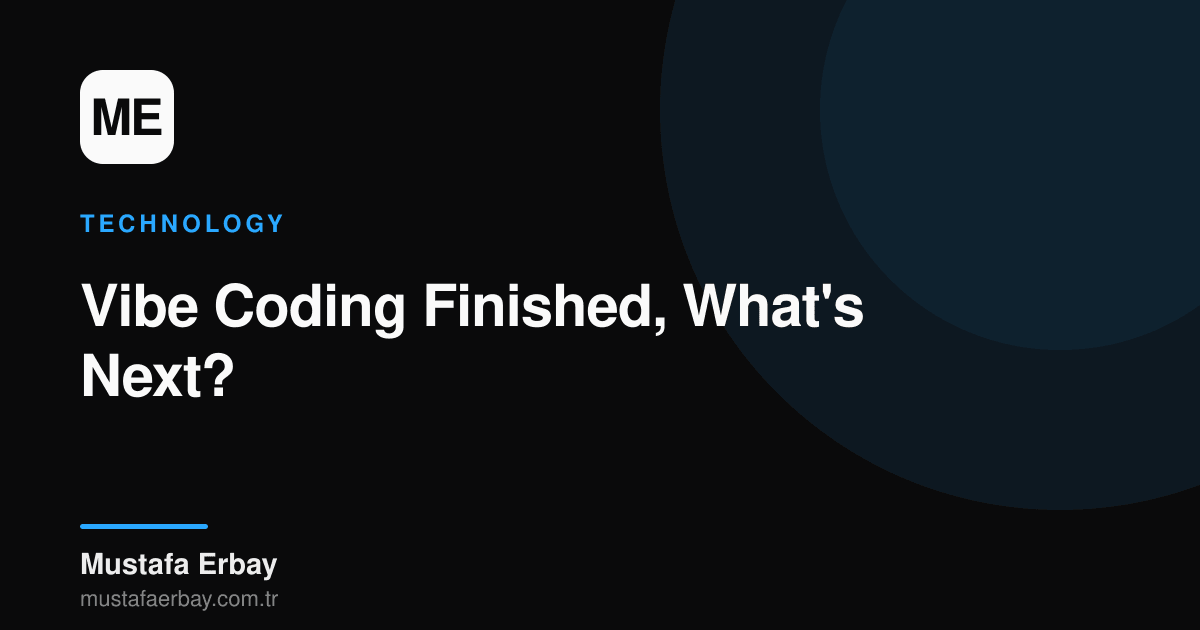 ME

TECHNOLOGY

Vibe Coding Finished, What's Next?

Mustafa Erbay
mustafaerbay.com.tr